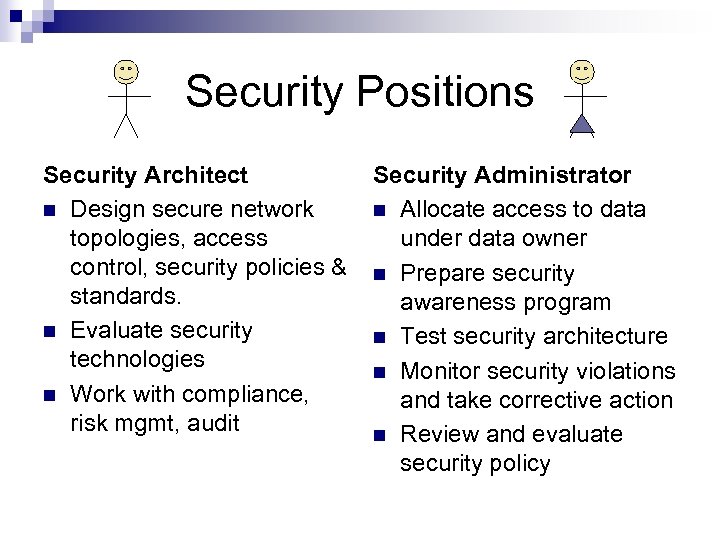 Security Positions

Security Architect

- Design secure network topologies, access control, security policies & standards.
- Evaluate security technologies
- Work with compliance, risk mgmt, audit

Security Administrator

- Allocate access to data under data owner
- Prepare security awareness program
- Test security architecture
- Monitor security violations and take corrective action
- Review and evaluate security policy